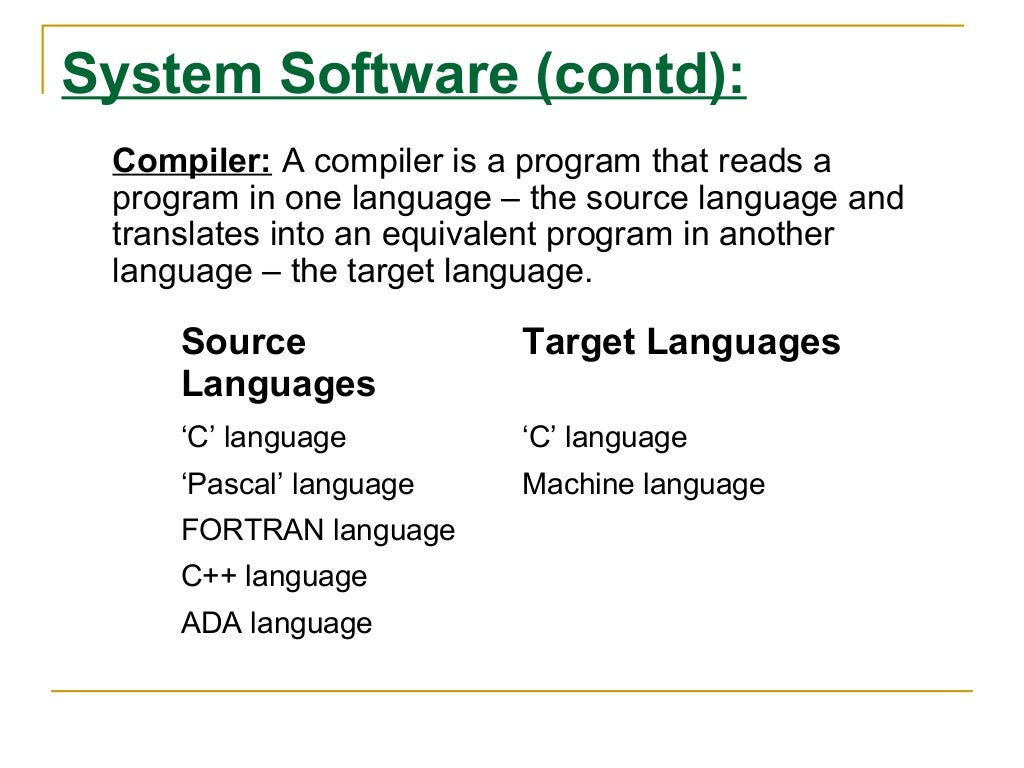 System Software (contd):

Compiler: A compiler is a program that reads a program in one language – the source language and translates into an equivalent program in another language – the target language.

| Source Languages | Target Languages |
|---|---|
| ‘C’ language | ‘C’ language |
| ‘Pascal’ language | Machine language |
| FORTRAN language | |
| C++ language | |
| ADA language | |